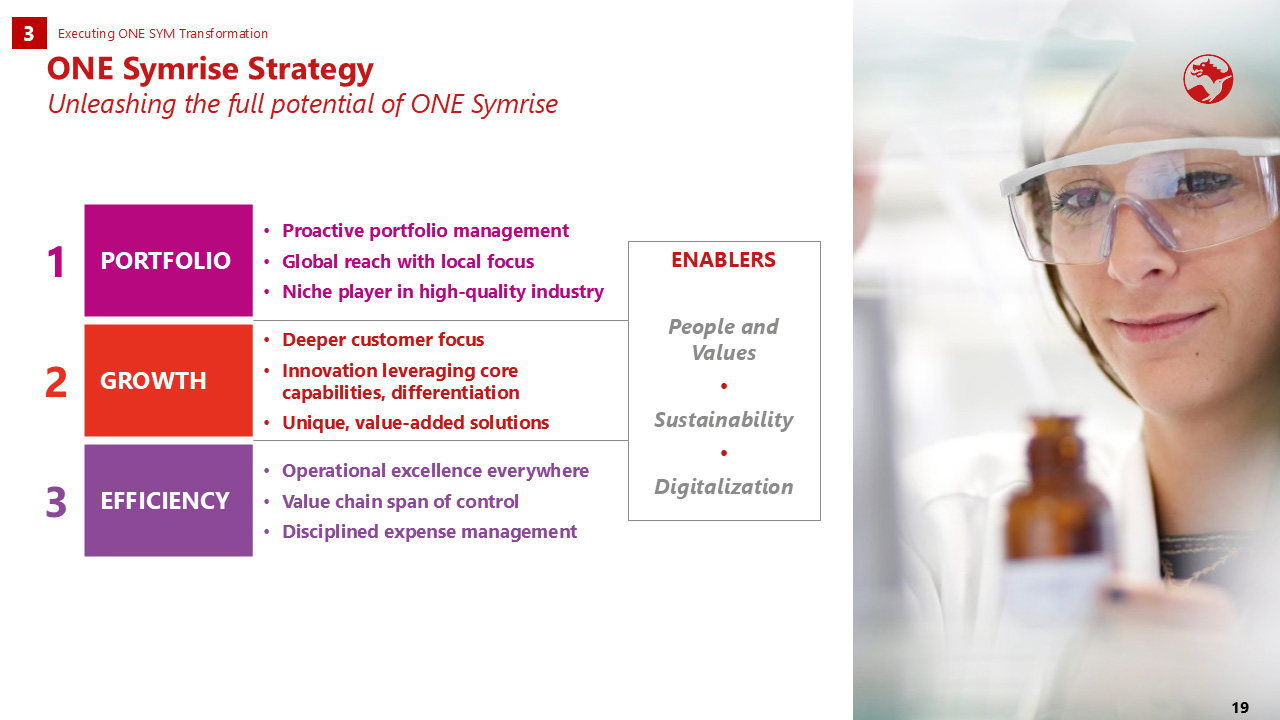 3 Executing ONE SYM Transformation

ONE Symrise Strategy
Unleashing the full potential of ONE Symrise

1 PORTFOLIO
• Proactive portfolio management
• Global reach with local focus
• Niche player in high-quality industry

2 GROWTH
• Deeper customer focus
• Innovation leveraging core capabilities, differentiation
• Unique, value-added solutions

3 EFFICIENCY
• Operational excellence everywhere
• Value chain span of control
• Disciplined expense management

ENABLERS
People and Values
•
Sustainability
•
Digitalization

19